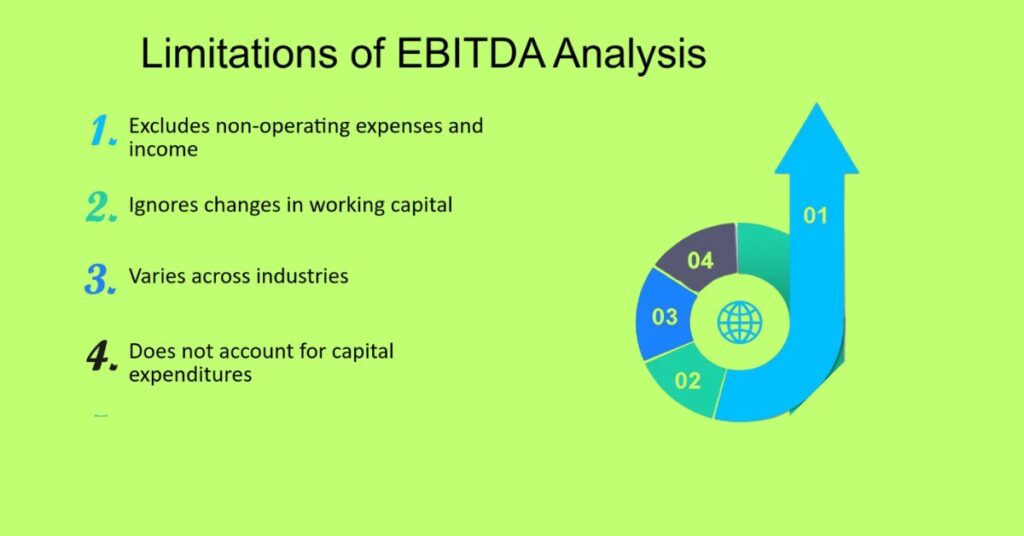 Limitations of EBITDA Analysis

1. Excludes non-operating expenses and income

2. Ignores changes in working capital

3. Varies across industries

4. Does not account for capital expenditures

01

04

03

02